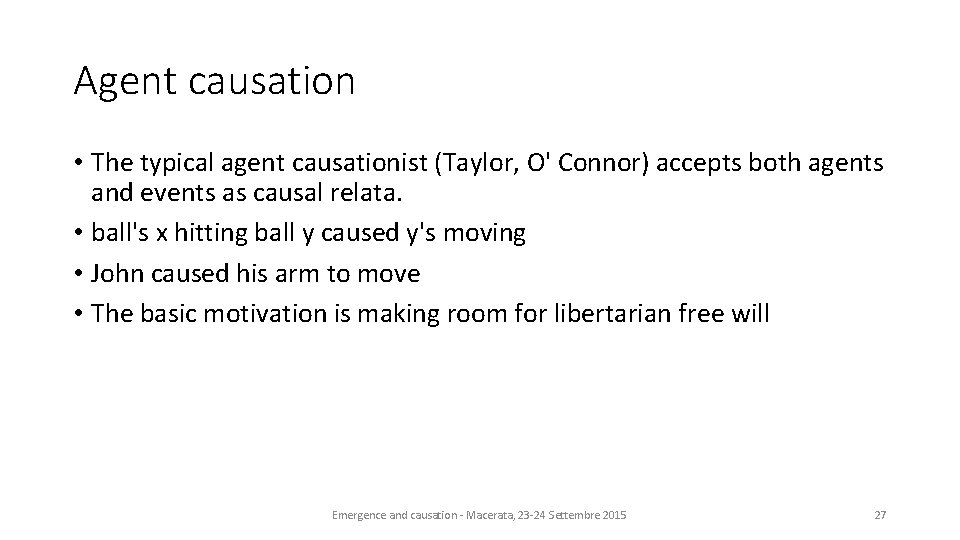 Agent causation

• The typical agent causationist (Taylor, O' Connor) accepts both agents and events as causal relata.
• ball's x hitting ball y caused y's moving
• John caused his arm to move
• The basic motivation is making room for libertarian free will

Emergence and causation - Macerata, 23-24 Settembre 2015

27